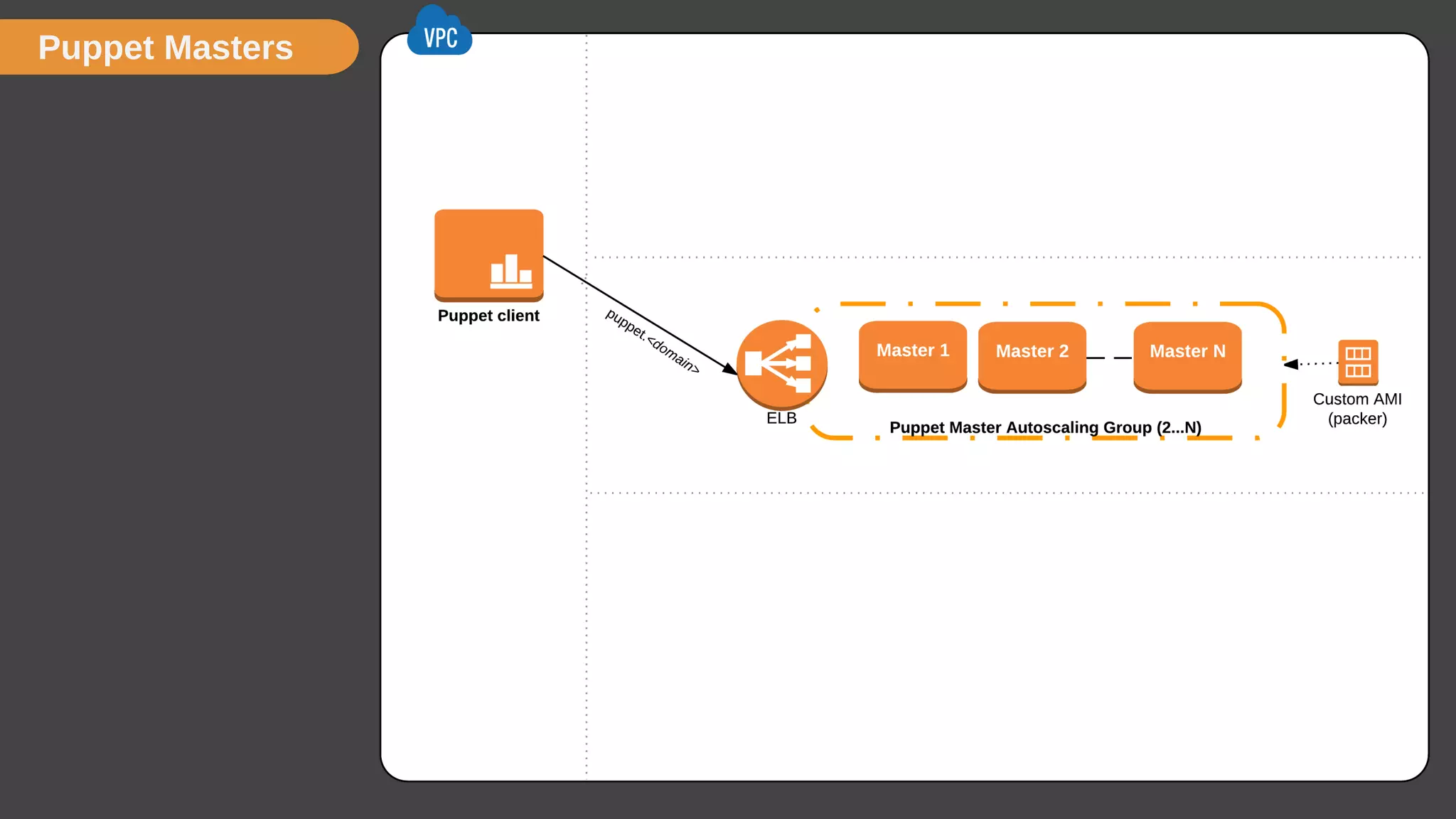 Puppet Masters

VPC

Puppet client

puppet.<domain>

ELB

Master 1

Master 2

Master N

Puppet Master Autoscaling Group (2...N)

Custom AMI (packer)